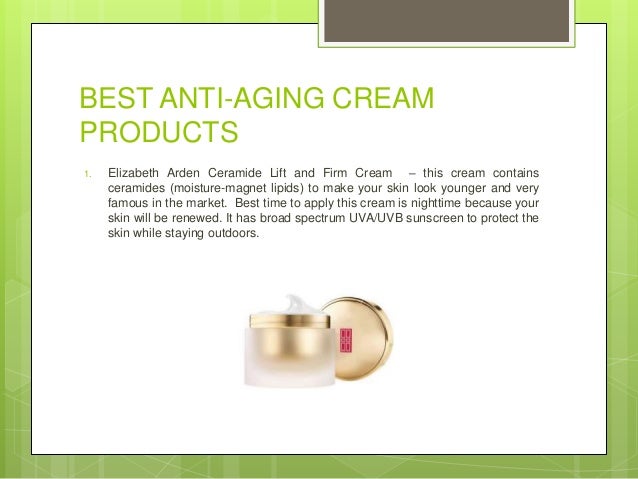 BEST ANTI-AGING CREAM PRODUCTS

1. Elizabeth Arden Ceramide Lift and Firm Cream – this cream contains ceramides (moisture-magnet lipids) to make your skin look younger and very famous in the market. Best time to apply this cream is nighttime because your skin will be renewed. It has broad spectrum UVA/UVB sunscreen to protect the skin while staying outdoors.